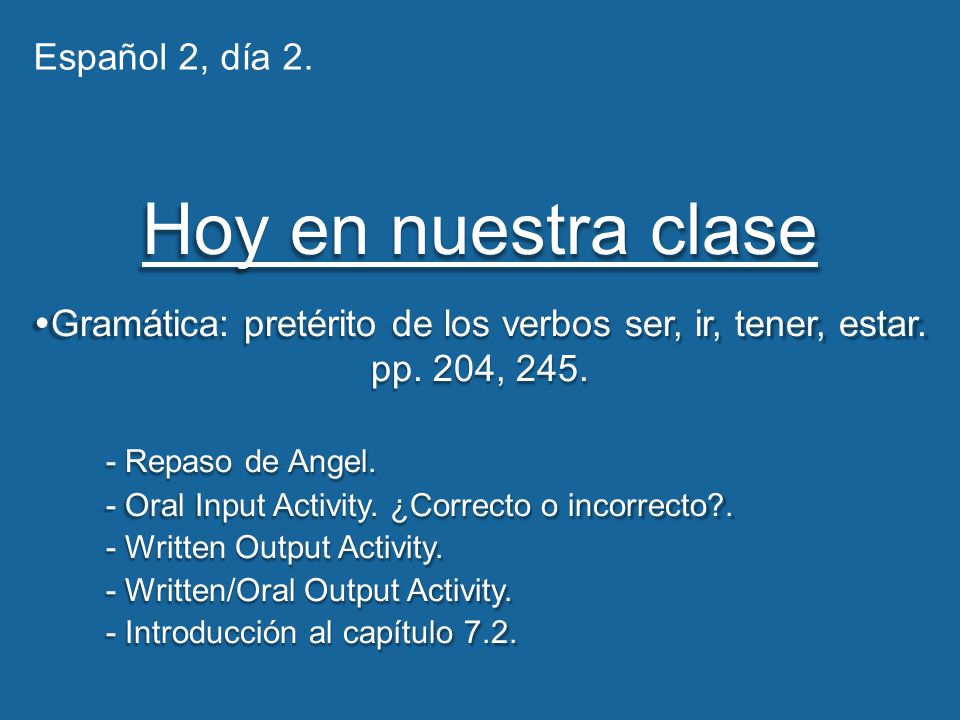 Español 2, día 2.

Hoy en nuestra clase

•Gramática: pretérito de los verbos ser, ir, tener, estar. pp. 204, 245.

- Repaso de Angel.
- Oral Input Activity. ¿Correcto o incorrecto?.
- Written Output Activity.
- Written/Oral Output Activity.
- Introducción al capítulo 7.2.